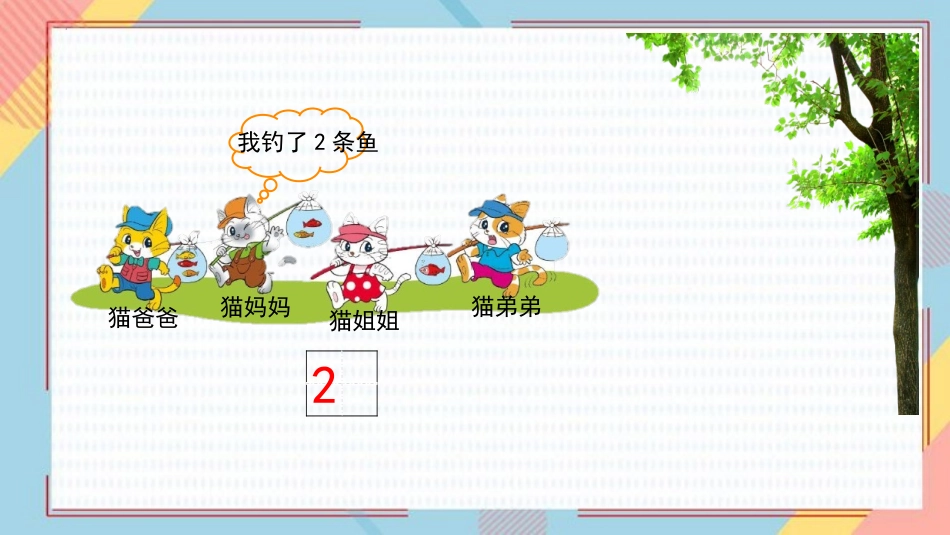 我钓了 2 条鱼

猫爸爸 猫妈妈 猫姐姐 猫弟弟

2